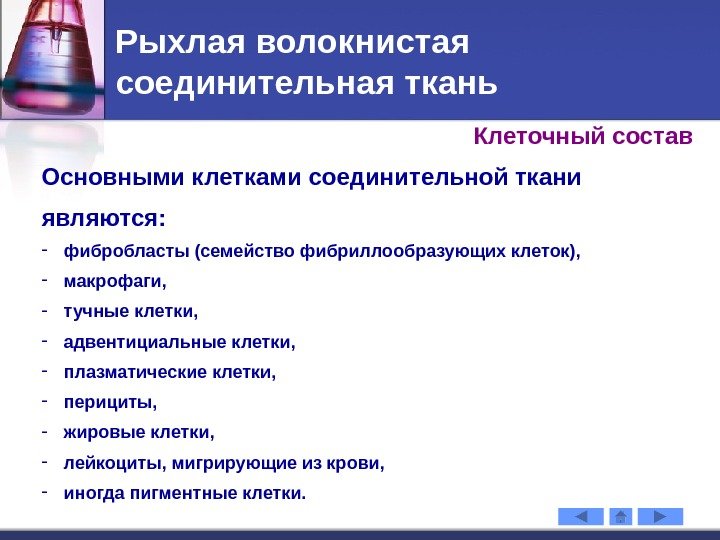 Рыхлая волокнистая соединительная ткань

Клеточный состав

Основными клетками соединительной ткани являются:

- фибробласты (семейство фибриллообразующих клеток),
- макрофаги,
- тучные клетки,
- адвентициальные клетки,
- плазматические клетки,
- перициты,
- жировые клетки,
- лейкоциты, мигрирующие из крови,
- иногда пигментные клетки.